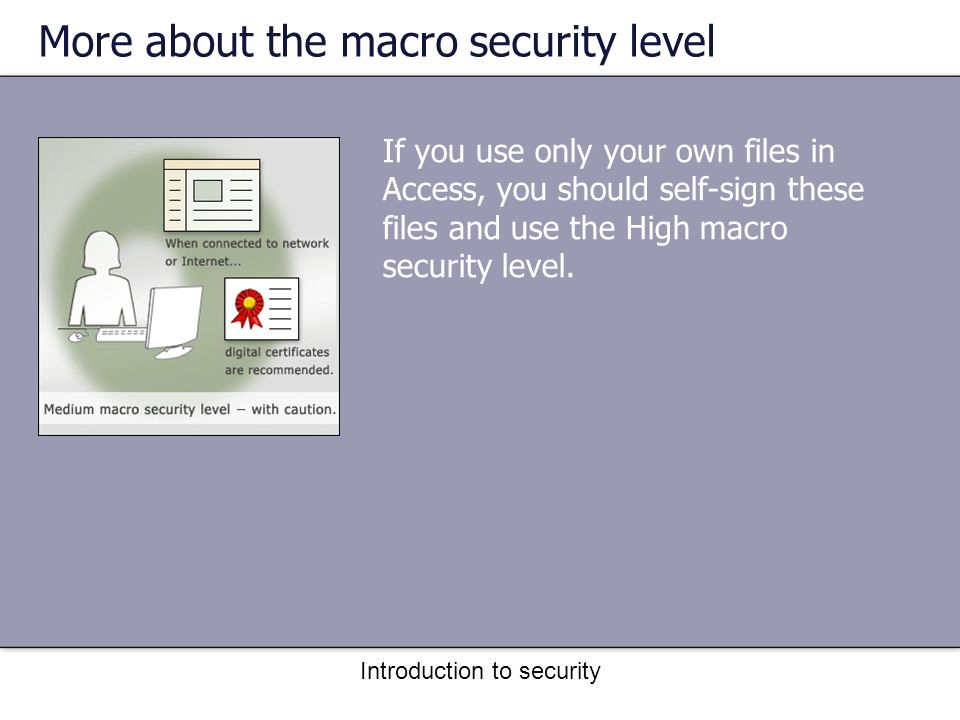 More about the macro security level

When connected to network or Internet...

digital certificates are recommended.

Medium macro security level – with caution.

If you use only your own files in Access, you should self-sign these files and use the High macro security level.

Introduction to security